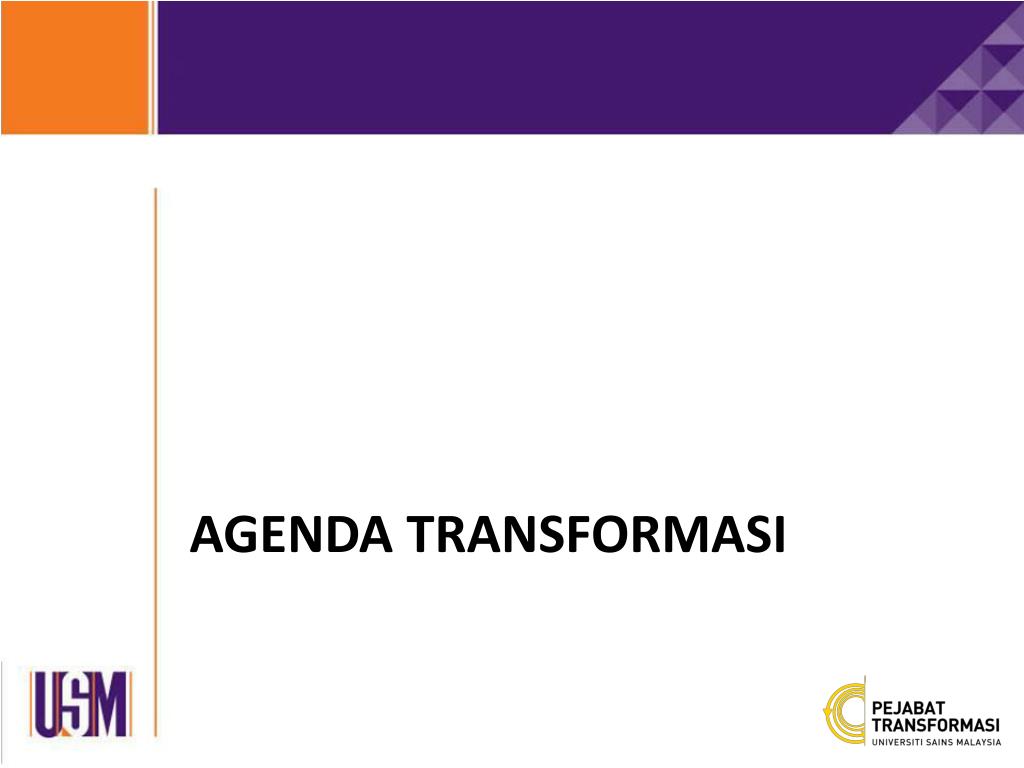 AGENDA TRANSFORMASI

USM

PEJABAT TRANSFORMASI
UNIVERSITI SAINS MALAYSIA